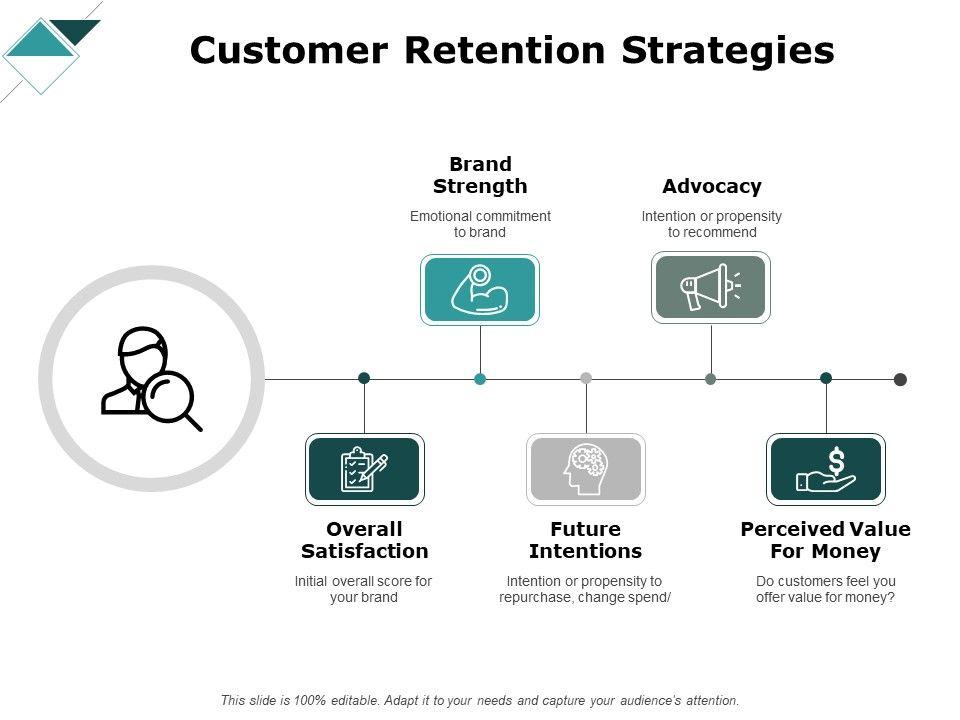 Customer Retention Strategies

Brand Strength

Emotional commitment to brand

Advocacy

Intention or propensity to recommend

Overall Satisfaction

Initial overall score for your brand

Future Intentions

Intention or propensity to repurchase, change spend/

Perceived Value For Money

Do customers feel you offer value for money?

This slide is 100% editable. Adapt it to your needs and capture your audience's attention.